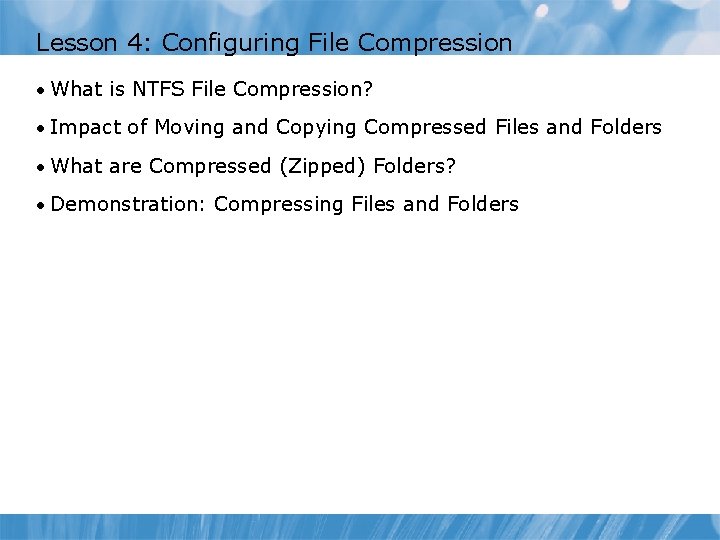 Lesson 4: Configuring File Compression

• What is NTFS File Compression?

• Impact of Moving and Copying Compressed Files and Folders

• What are Compressed (Zipped) Folders?

• Demonstration: Compressing Files and Folders